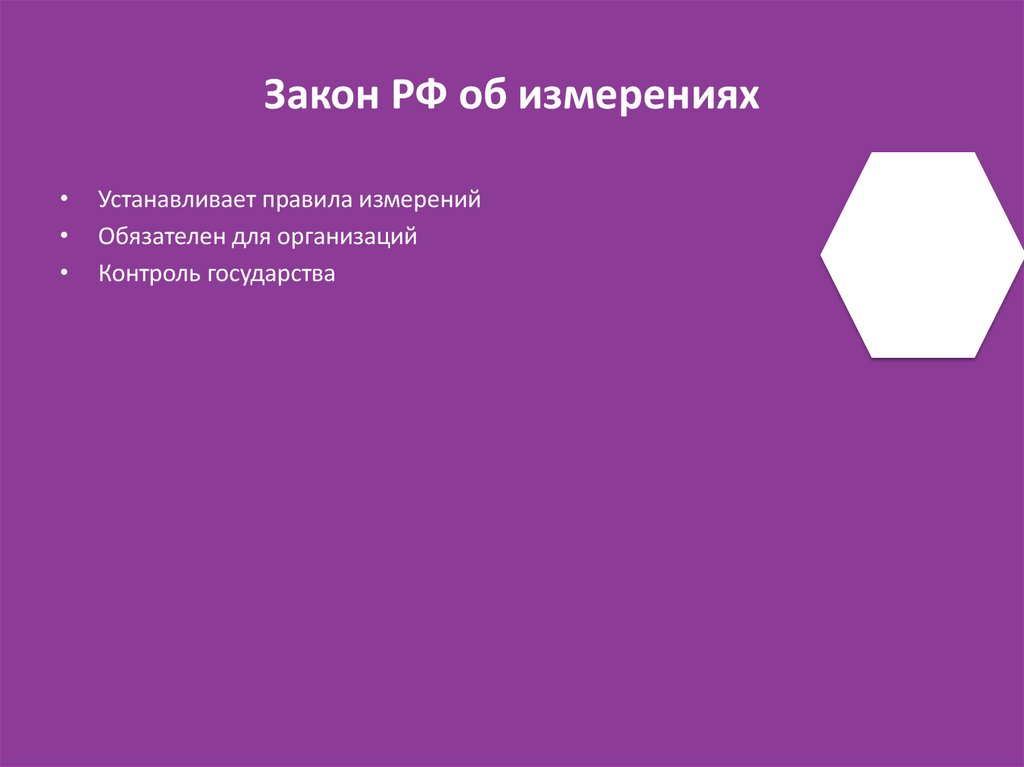 Закон РФ об измерениях

• Устанавливает правила измерений
• Обязателен для организаций
• Контроль государства